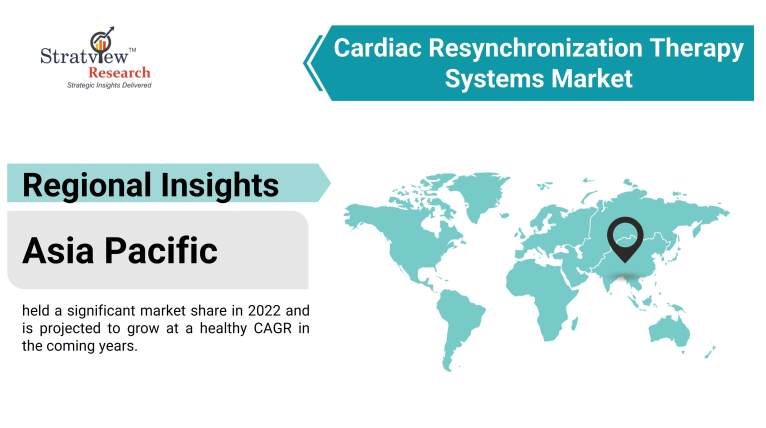 Stratview™
Research
Strategic Insights Delivered

Cardiac Resynchronization Therapy Systems Market

Regional Insights

Asia Pacific

held a significant market share in 2022 and is projected to grow at a healthy CAGR in the coming years.